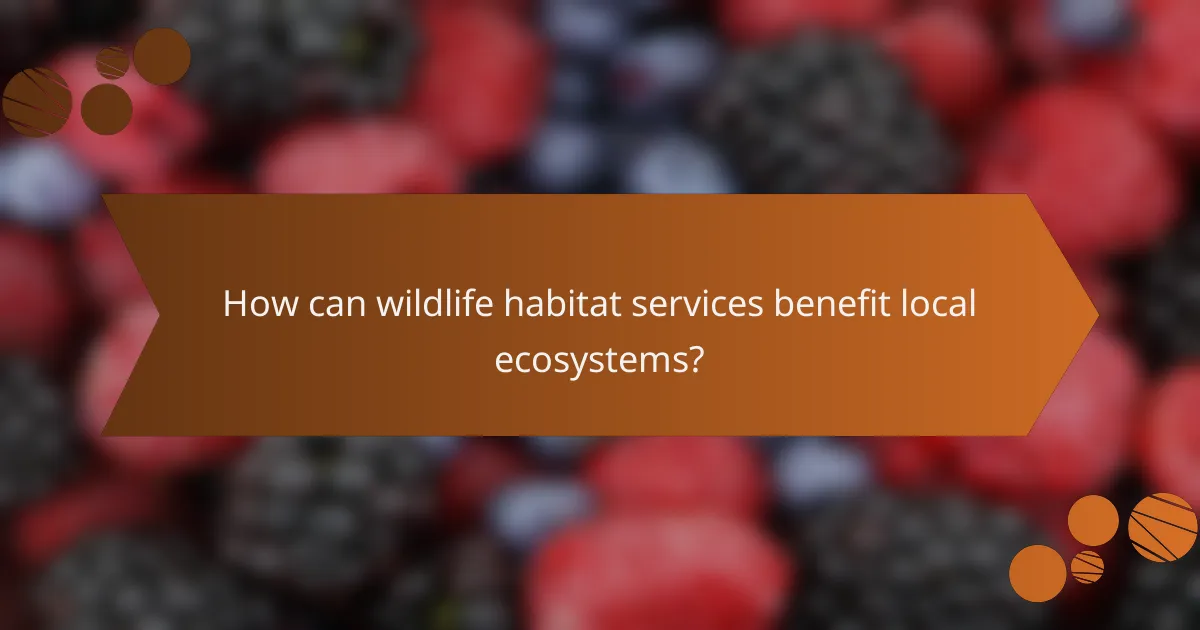 How can wildlife habitat services benefit local ecosystems?